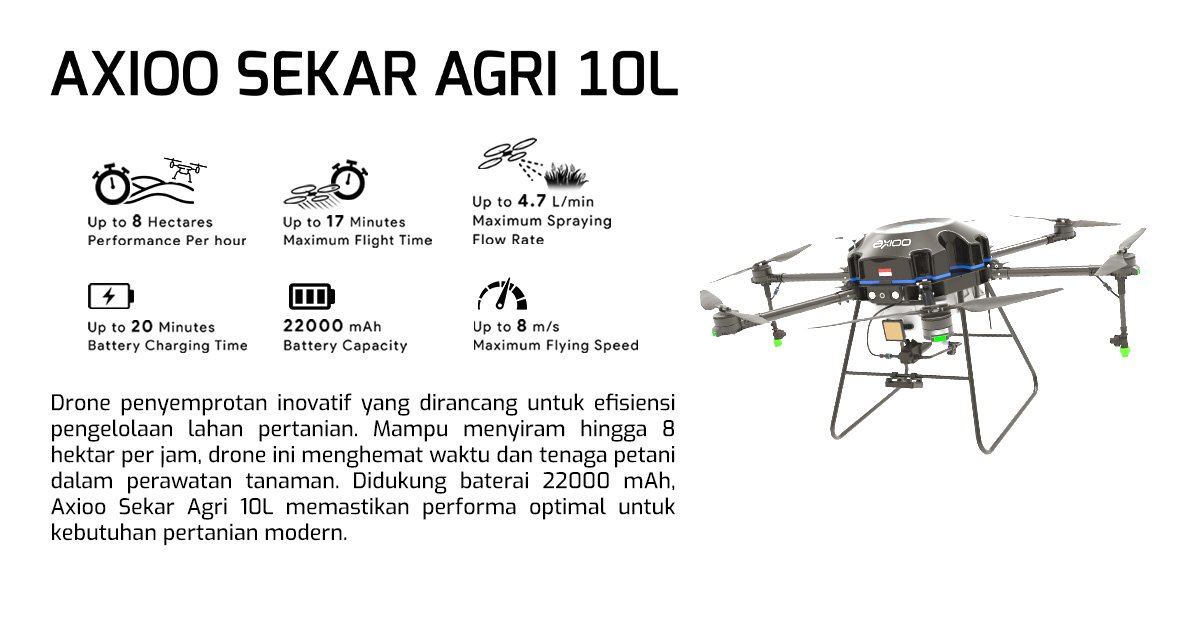 AXIOO SEKAR AGRI 10L

Up to 8 Hectares Performance Per hour

Up to 17 Minutes Maximum Flight Time

Up to 4.7 L/min Maximum Spraying Flow Rate

Up to 20 Minutes Battery Charging Time

22000 mAh Battery Capacity

Up to 8 m/s Maximum Flying Speed

Drone penyemprotan inovatif yang dirancang untuk efisiensi pengelolaan lahan pertanian. Mampu menyiram hingga 8 hektar per jam, drone ini menghemat waktu dan tenaga petani dalam perawatan tanaman. Didukung baterai 22000 mAh, Axioo Sekar Agri 10L memastikan performa optimal untuk kebutuhan pertanian modern.

axioo